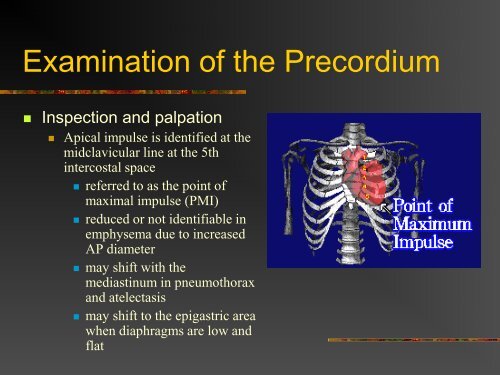 Examination of the Precordium

Inspection and palpation

Apical impulse is identified at the midclavicular line at the 5th intercostal space

referred to as the point of maximal impulse (PMI)

reduced or not identifiable in emphysema due to increased AP diameter

may shift with the mediastinum in pneumothorax and atelectasis

may shift to the epigastric area when diaphragms are low and flat

Point of Maximum Impulse